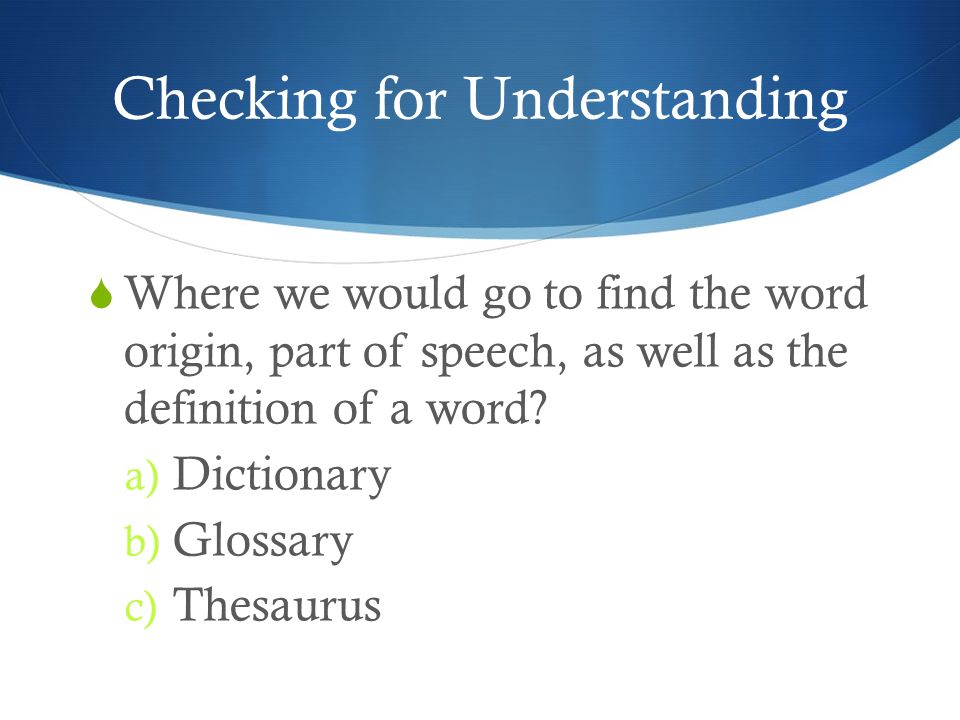 Checking for Understanding

Where we would go to find the word origin, part of speech, as well as the definition of a word?

a) Dictionary
b) Glossary
c) Thesaurus